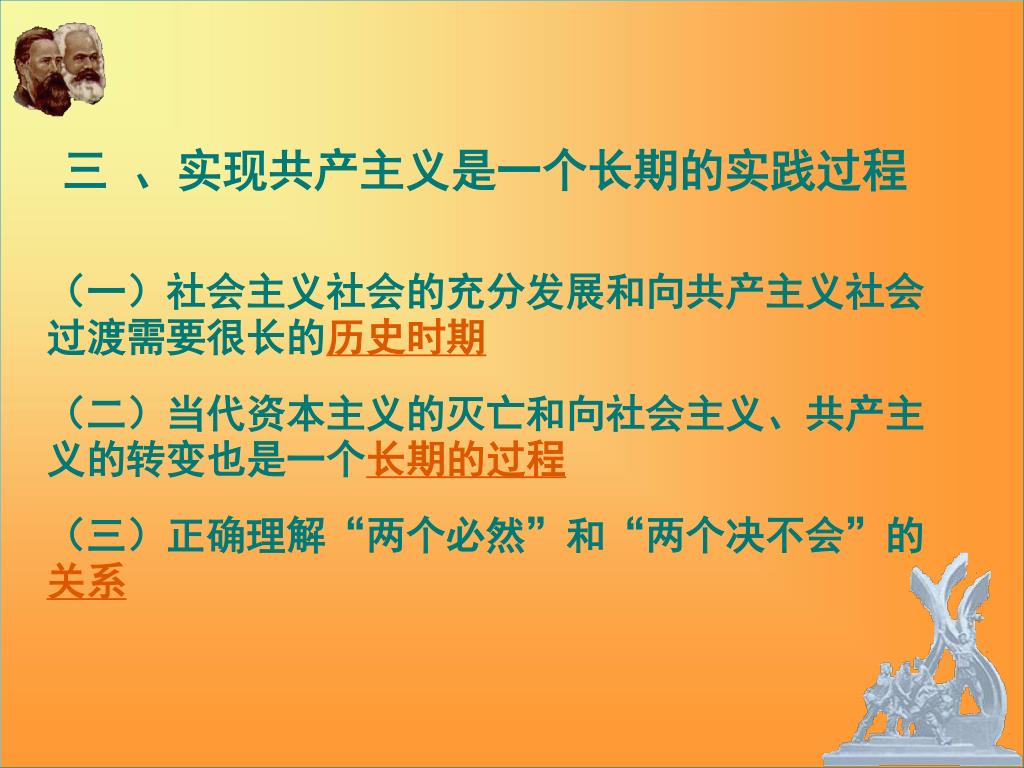 三 、实现共产主义是一个长期的实践过程

（一）社会主义社会的充分发展和向共产主义社会过渡需要很长的历史时期

（二）当代资本主义的灭亡和向社会主义、共产主义的转变也是一个长期的过程

（三）正确理解“两个必然”和“两个决不会”的关系